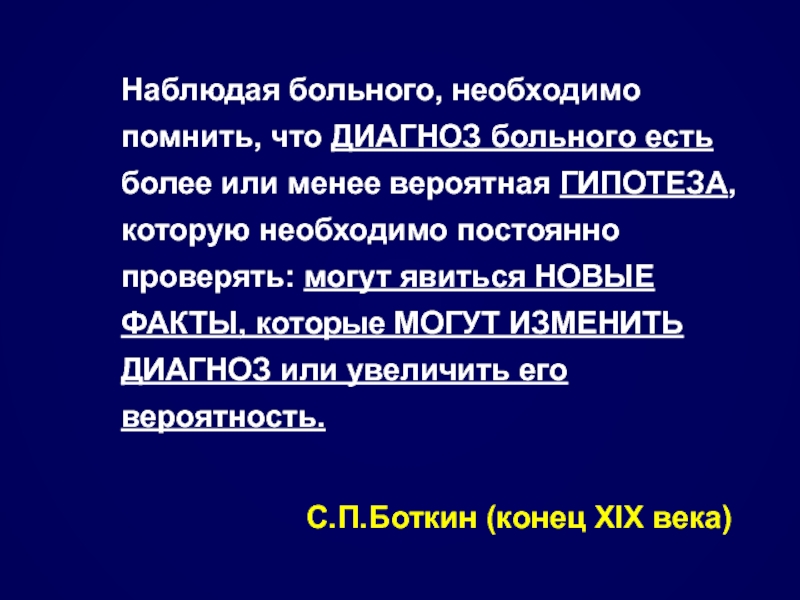 Наблюдая больного, необходимо помнить, что ДИАГНОЗ больного есть более или менее вероятная ГИПОТЕЗА, которую необходимо постоянно проверять: могут явиться НОВЫЕ ФАКТЫ, которые МОГУТ ИЗМЕНИТЬ ДИАГНОЗ или увеличить его вероятность.

С.П.Боткин (конец XIX века)